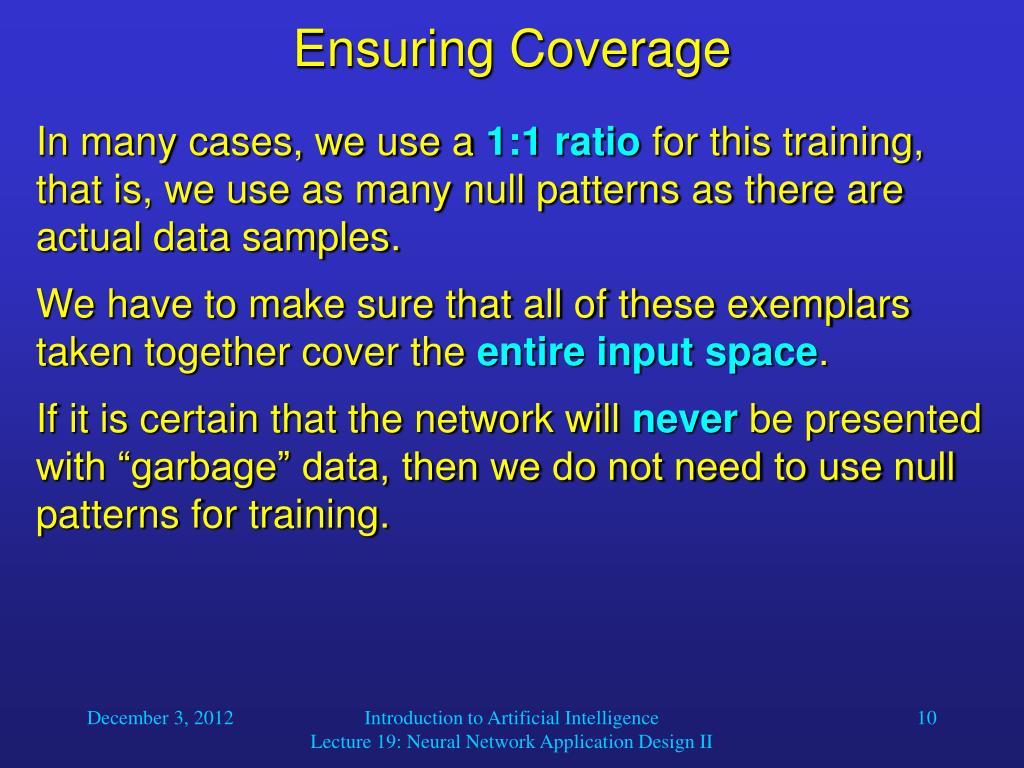 Ensuring Coverage

In many cases, we use a 1:1 ratio for this training, that is, we use as many null patterns as there are actual data samples.

We have to make sure that all of these exemplars taken together cover the entire input space.

If it is certain that the network will never be presented with “garbage” data, then we do not need to use null patterns for training.

December 3, 2012

Introduction to Artificial Intelligence
Lecture 19: Neural Network Application Design II

10